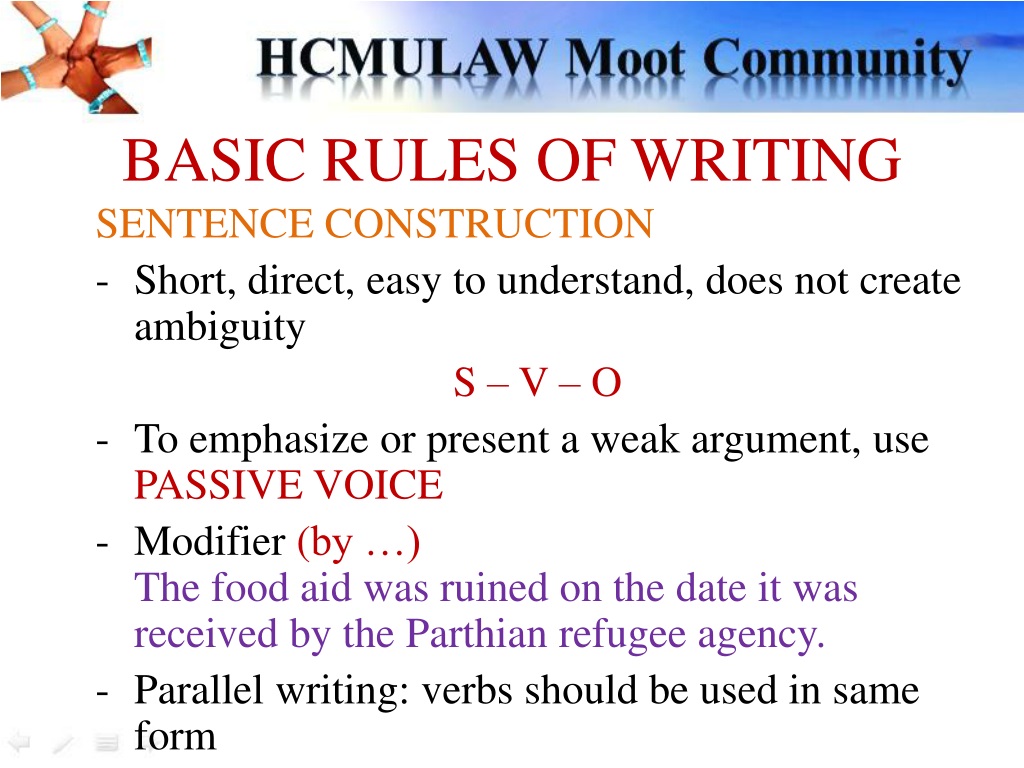 HCMULAW Moot Community

BASIC RULES OF WRITING

SENTENCE CONSTRUCTION

- Short, direct, easy to understand, does not create ambiguity

S – V – O

- To emphasize or present a weak argument, use PASSIVE VOICE
- Modifier (by …)
The food aid was ruined on the date it was received by the Parthian refugee agency.
- Parallel writing: verbs should be used in same form